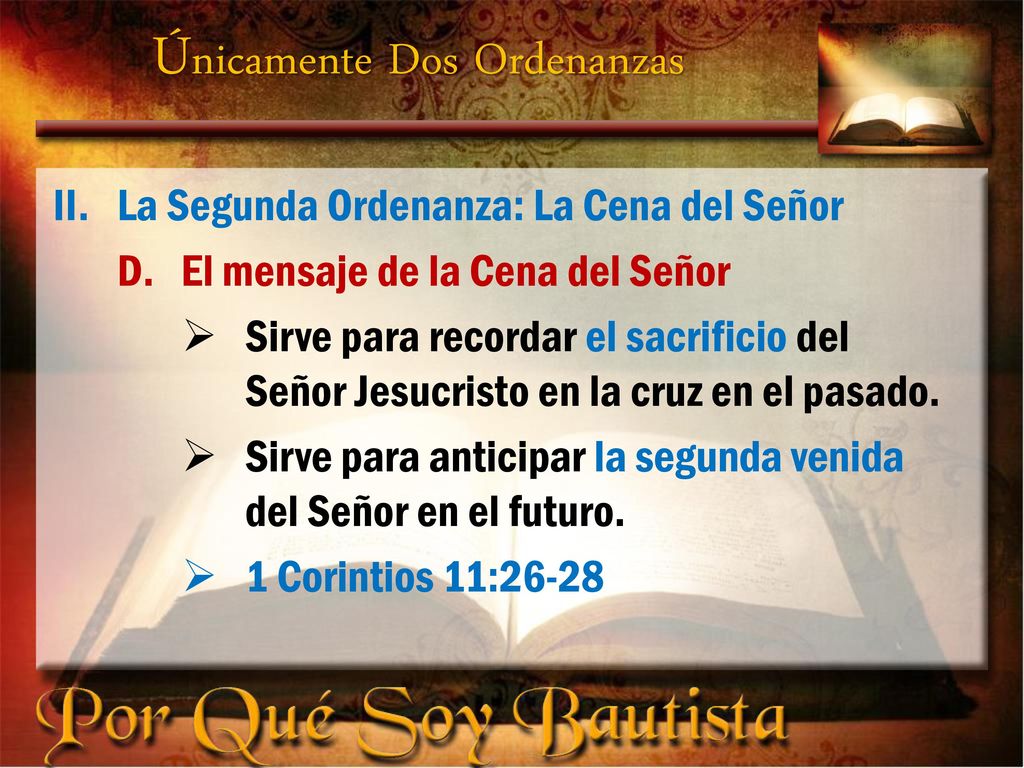 Únicamente Dos Ordenanzas

II. La Segunda Ordenanza: La Cena del Señor

D. El mensaje de la Cena del Señor

➢ Sirve para recordar el sacrificio del Señor Jesucristo en la cruz en el pasado.

➢ Sirve para anticipar la segunda venida del Señor en el futuro.

➢ 1 Corintios 11:26-28

Por Qué Soy Bautista